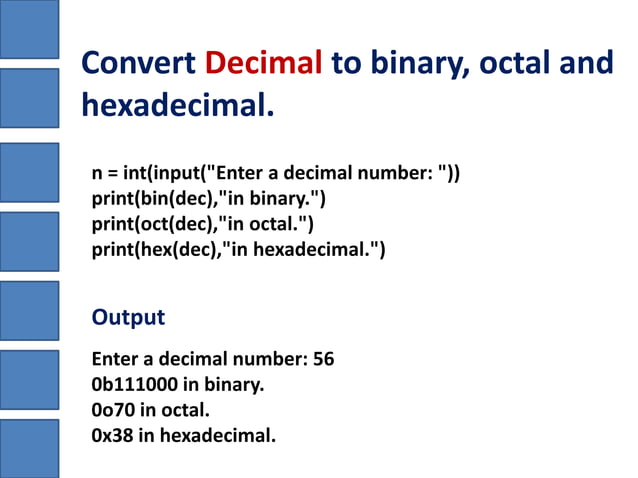 Convert Decimal to binary, octal and hexadecimal.

n = int(input("Enter a decimal number: "))
print(bin(dec),"in binary.")
print(oct(dec),"in octal.")
print(hex(dec),"in hexadecimal.")

Output

Enter a decimal number: 56
0b111000 in binary.
0o70 in octal.
0x38 in hexadecimal.